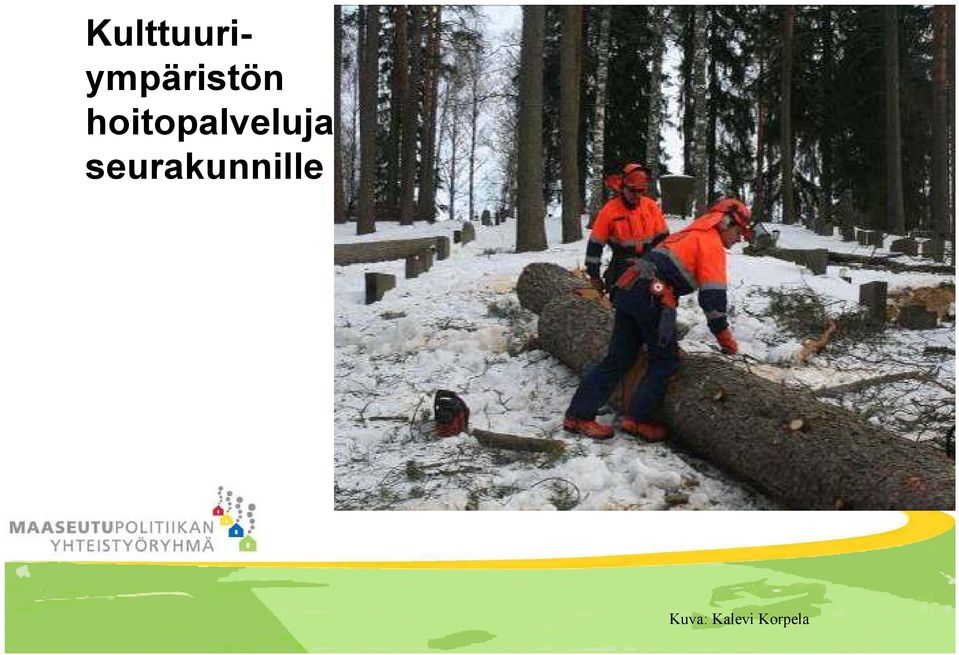 Kulttuuriympäristön hoitopalveluja seurakunnille

MAASEUTUPOLITIIKAN YHTEISTYÖRYHMÄ

Kuva: Kalevi Korpela